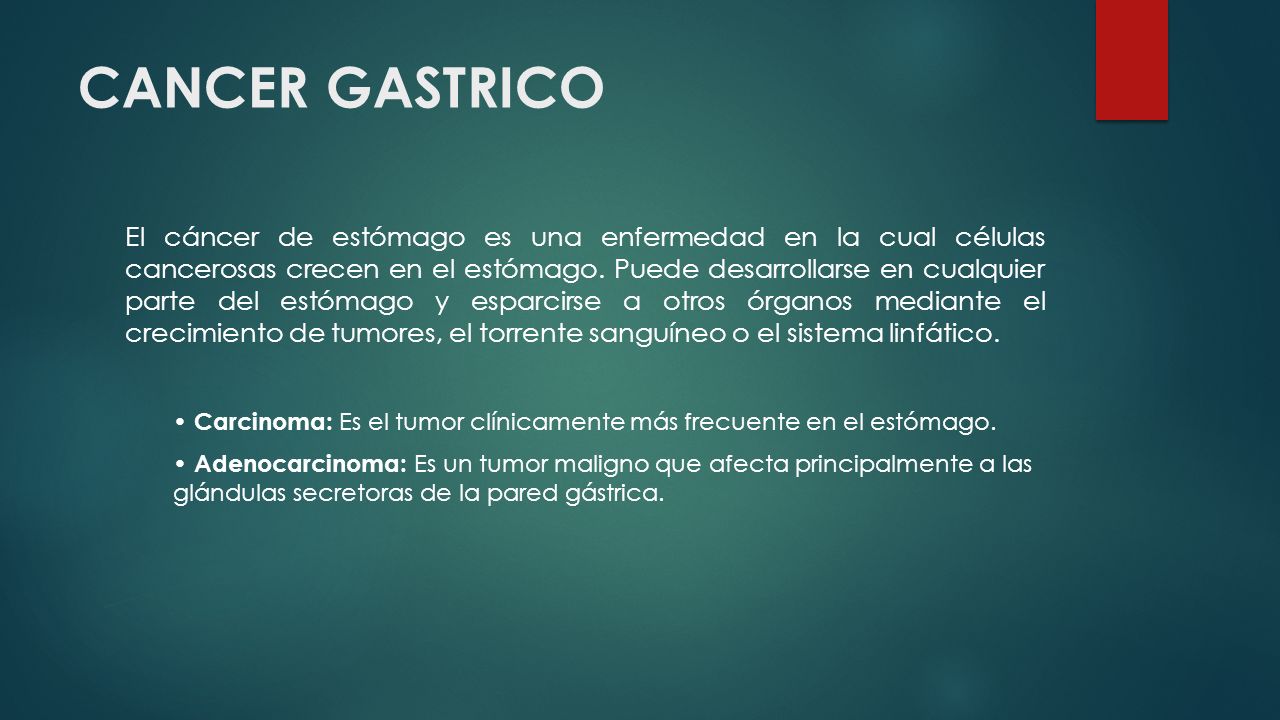 CANCER GASTRICO

El cáncer de estómago es una enfermedad en la cual células cancerosas crecen en el estómago. Puede desarrollarse en cualquier parte del estómago y esparcirse a otros órganos mediante el crecimiento de tumores, el torrente sanguíneo o el sistema linfático.

• Carcinoma: Es el tumor clínicamente más frecuente en el estómago.

• Adenocarcinoma: Es un tumor maligno que afecta principalmente a las glándulas secretoras de la pared gástrica.